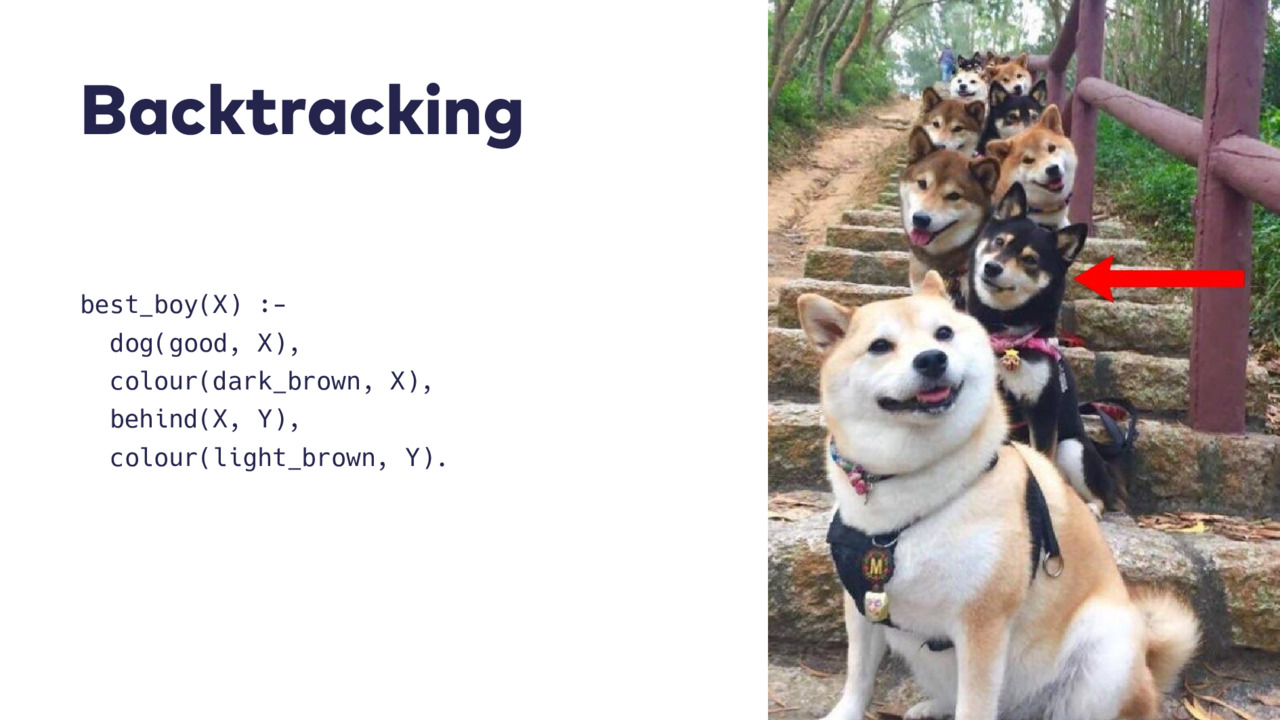 Backtracking

best_boy(X) :-
  dog(good, X),
  colour(dark_brown, X),
  behind(X, Y),
  colour(light_brown, Y).

M